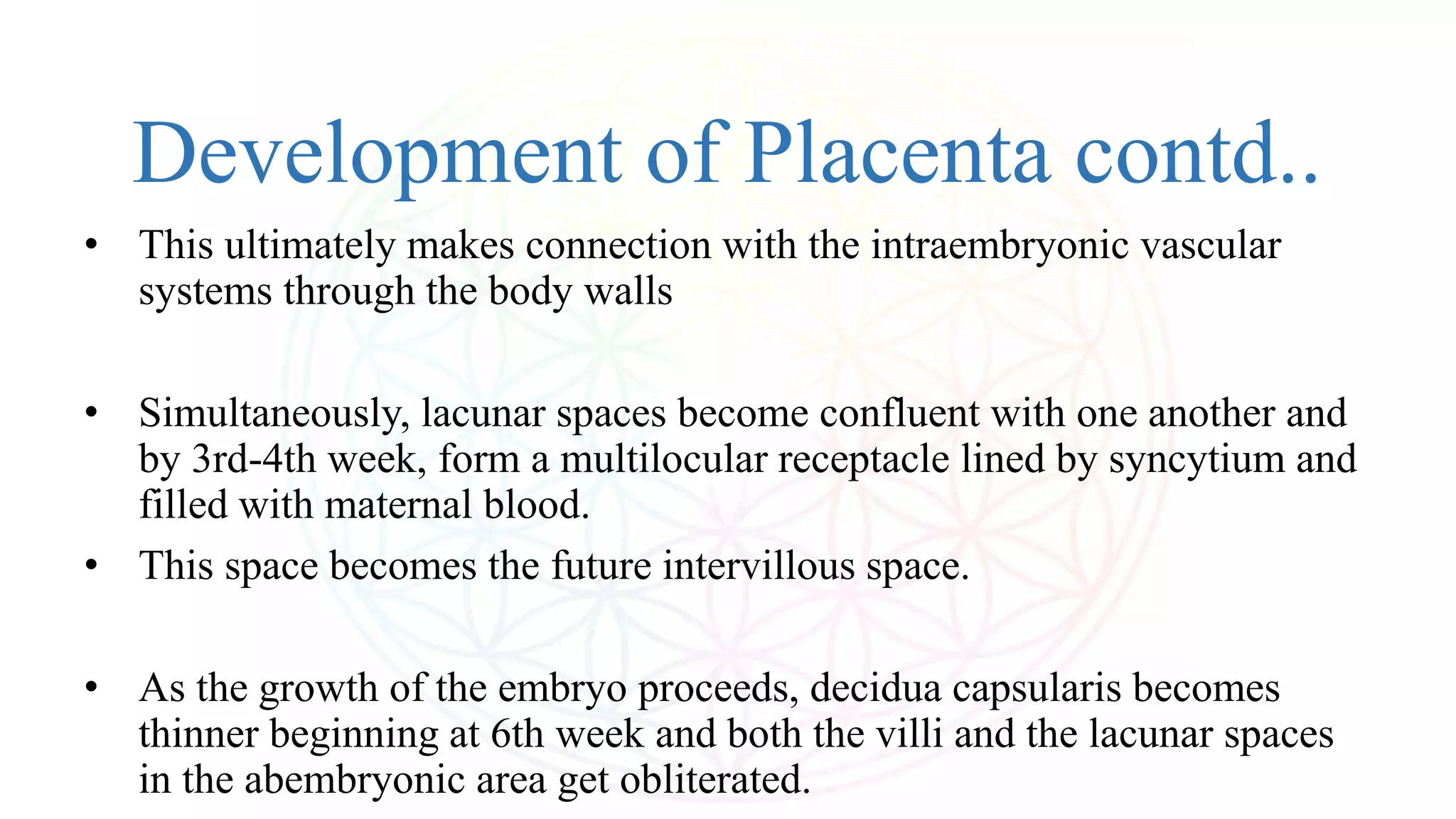 Development of Placenta contd..

• This ultimately makes connection with the intraembryonic vascular systems through the body walls

• Simultaneously, lacunar spaces become confluent with one another and by 3rd-4th week, form a multilocular receptacle lined by syncytium and filled with maternal blood.

• This space becomes the future intervillous space.

• As the growth of the embryo proceeds, decidua capsularis becomes thinner beginning at 6th week and both the villi and the lacunar spaces in the abembryonic area get obliterated.